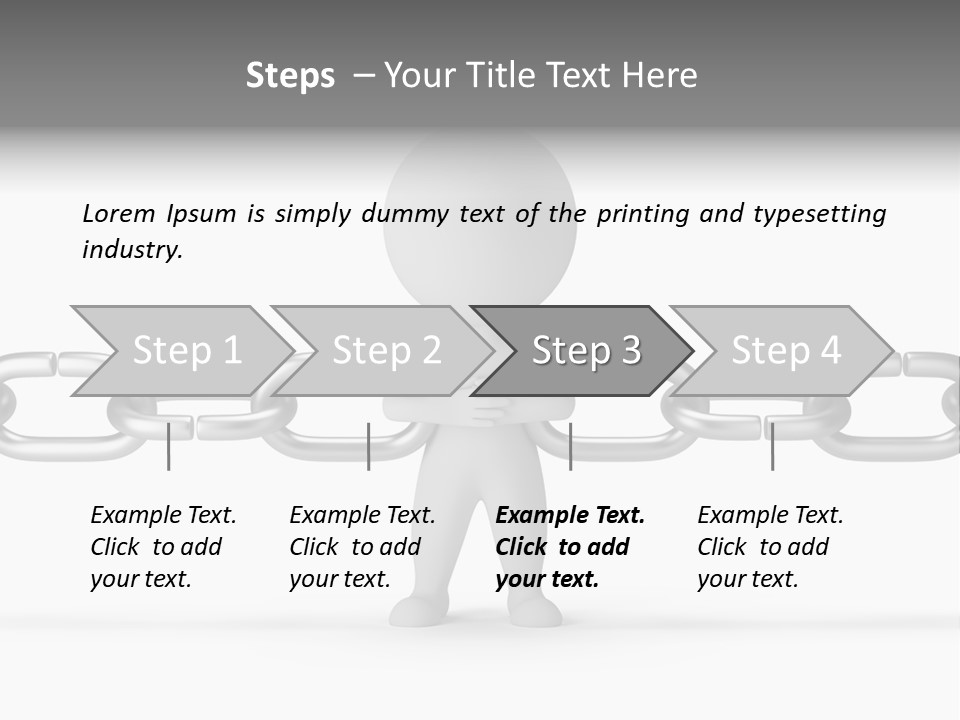 Steps – Your Title Text Here

Lorem Ipsum is simply dummy text of the printing and typesetting industry.

Step 1

Step 2

Step 3

Step 4

Example Text. Click to add your text.

Example Text. Click to add your text.

Example Text. Click to add your text.

Example Text. Click to add your text.